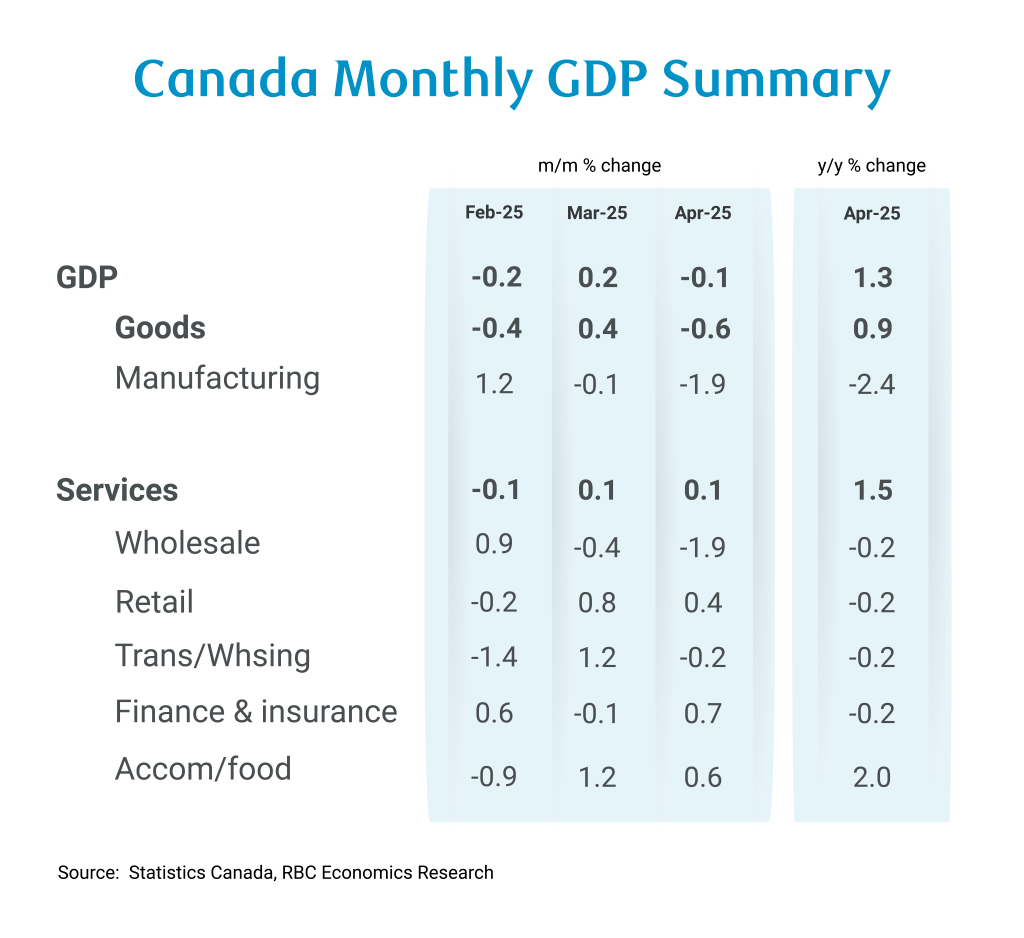 Canada Monthly GDP Summary

| | m/m % change | | | y/y % change |
|---|---|---|---|---|
| | Feb-25 | Mar-25 | Apr-25 | Apr-25 |
| GDP | -0.2 | 0.2 | -0.1 | 1.3 |
| Goods | -0.4 | 0.4 | -0.6 | 0.9 |
| Manufacturing | 1.2 | -0.1 | -1.9 | -2.4 |
| Services | -0.1 | 0.1 | 0.1 | 1.5 |
| Wholesale | 0.9 | -0.4 | -1.9 | -0.2 |
| Retail | -0.2 | 0.8 | 0.4 | -0.2 |
| Trans/Whsing | -1.4 | 1.2 | -0.2 | -0.2 |
| Finance & insurance | 0.6 | -0.1 | 0.7 | -0.2 |
| Accom/food | -0.9 | 1.2 | 0.6 | 2.0 |

Source: Statistics Canada, RBC Economics Research